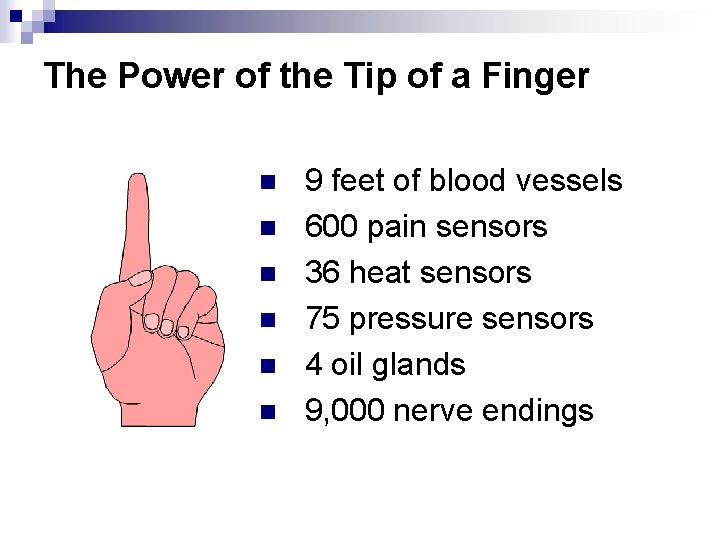 The Power of the Tip of a Finger

- 9 feet of blood vessels
- 600 pain sensors
- 36 heat sensors
- 75 pressure sensors
- 4 oil glands
- 9,000 nerve endings